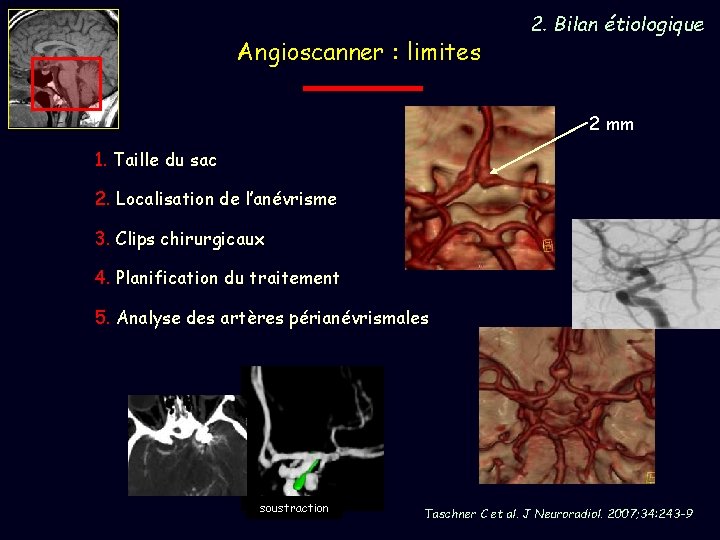 2. Bilan étiologique

Angioscanner : limites

2 mm

1. Taille du sac

2. Localisation de l'anévrisme

3. Clips chirurgicaux

4. Planification du traitement

5. Analyse des artères périanévrismales

soustraction

Taschner C et al. J Neuroradiol. 2007;34:243-9